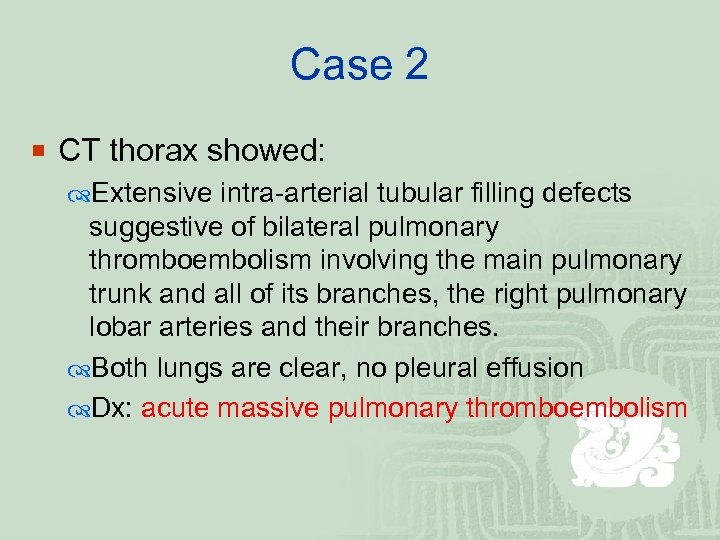 Case 2

CT thorax showed:

Extensive intra-arterial tubular filling defects suggestive of bilateral pulmonary thromboembolism involving the main pulmonary trunk and all of its branches, the right pulmonary lobar arteries and their branches.

Both lungs are clear, no pleural effusion

Dx: acute massive pulmonary thromboembolism